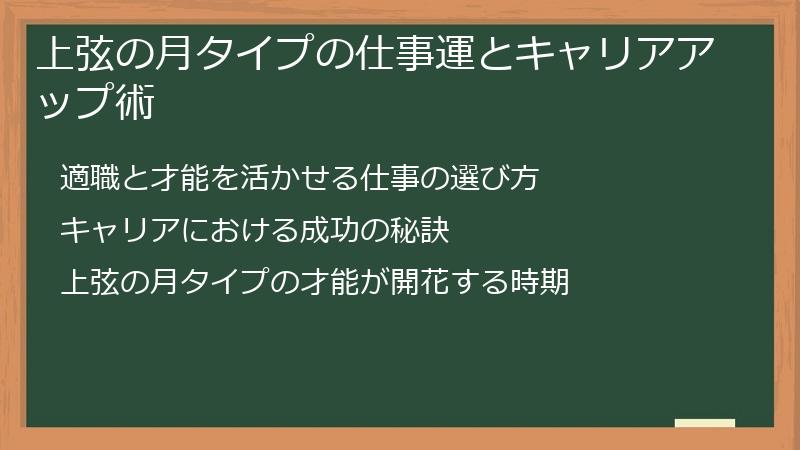 上弦の月タイプの仕事運とキャリアアップ術

適職と才能を活かせる仕事の選び方

キャリアにおける成功の秘訣

上弦の月タイプの才能が開花する時期